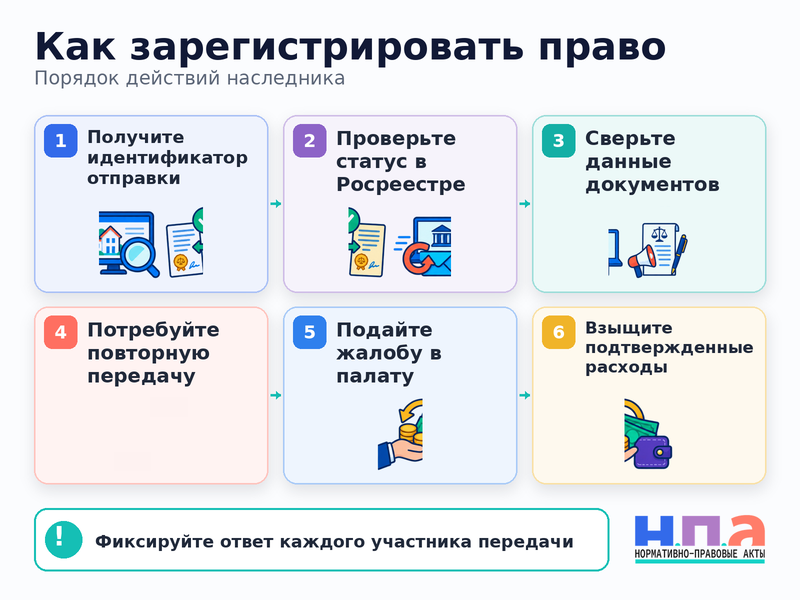 Как зарегистрировать право
Порядок действий наследника

1 Получите идентификатор отправки

2 Проверьте статус в Росреестре

3 Сверьте данные документов

4 Потребуйте повторную передачу

5 Подайте жалобу в палату

6 Взыщите подтвержденные расходы

! Фиксируйте ответ каждого участника передачи

Н.П.А
НОРМАТИВНО-ПРАВОВЫЕ АКТЫ